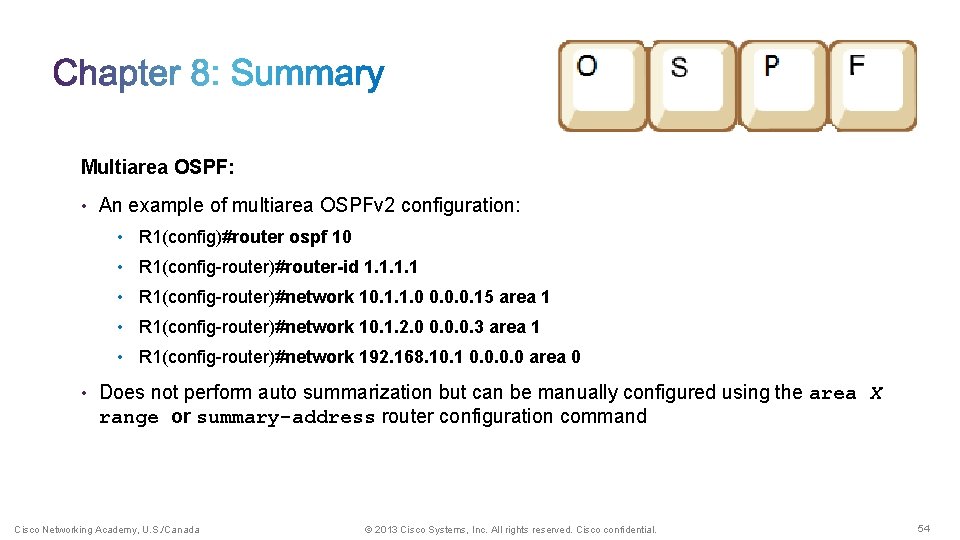 Chapter 8: Summary

O S P F

Multiarea OSPF:

• An example of multiarea OSPFv2 configuration:
  • R1(config)#router ospf 10
  • R1(config-router)#router-id 1.1.1.1
  • R1(config-router)#network 10.1.1.0 0.0.0.15 area 1
  • R1(config-router)#network 10.1.2.0 0.0.0.3 area 1
  • R1(config-router)#network 192.168.10.1 0.0.0.0 area 0

• Does not perform auto summarization but can be manually configured using the area X range or summary-address router configuration command

Cisco Networking Academy, U.S./Canada

© 2013 Cisco Systems, Inc. All rights reserved. Cisco confidential.

54